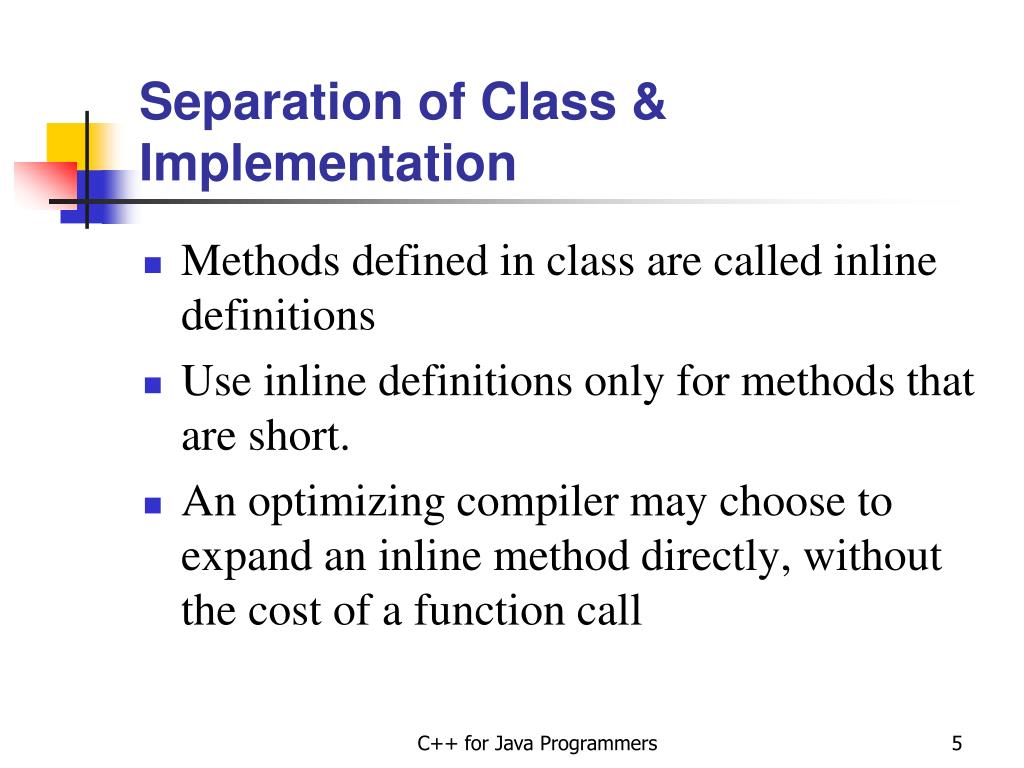 Separation of Class & Implementation

- Methods defined in class are called inline definitions
- Use inline definitions only for methods that are short.
- An optimizing compiler may choose to expand an inline method directly, without the cost of a function call

C++ for Java Programmers

5